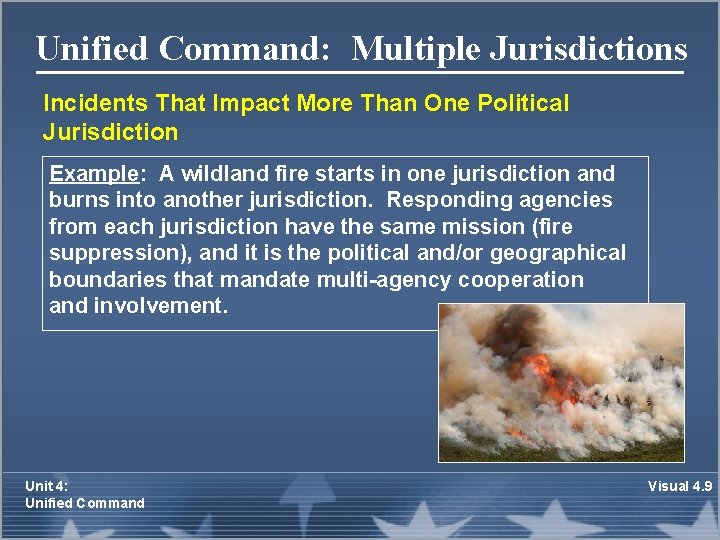 Unified Command: Multiple Jurisdictions

Incidents That Impact More Than One Political Jurisdiction

Example: A wildland fire starts in one jurisdiction and burns into another jurisdiction. Responding agencies from each jurisdiction have the same mission (fire suppression), and it is the political and/or geographical boundaries that mandate multi-agency cooperation and involvement.

Unit 4:
Unified Command

Visual 4.9